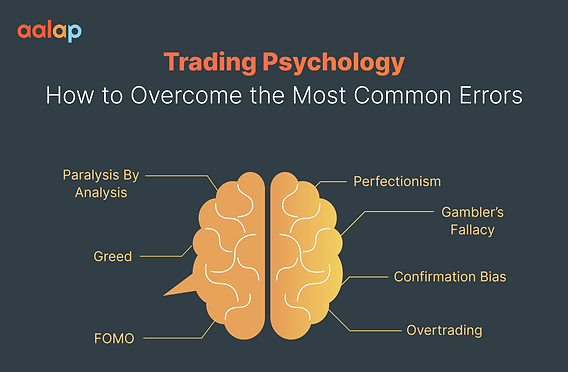 aalap

Trading Psychology
How to Overcome the Most Common Errors

Paralysis By Analysis

Greed

FOMO

Perfectionism

Gambler's Fallacy

Confirmation Bias

Overtrading